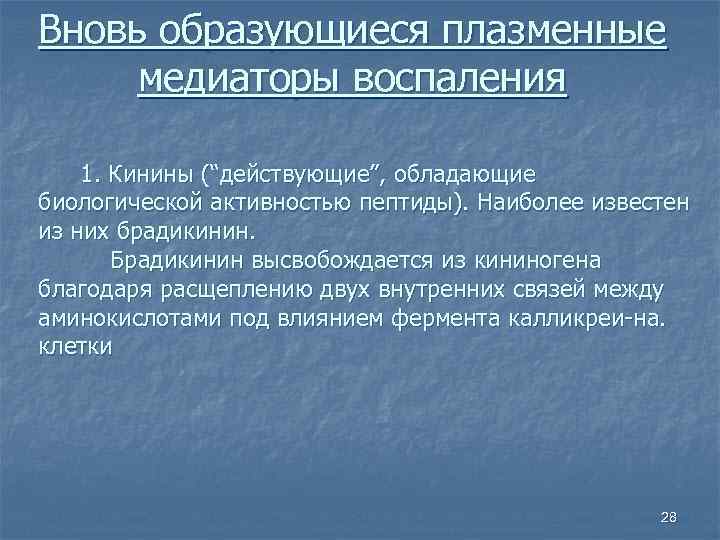 Вновь образующиеся плазменные медиаторы воспаления

1. Кинины (“действующие”, обладающие биологической активностью пептиды). Наиболее известен из них брадикинин.
Брадикинин высвобождается из кининогена благодаря расщеплению двух внутренних связей между аминокислотами под влиянием фермента калликреи-на. клетки

28